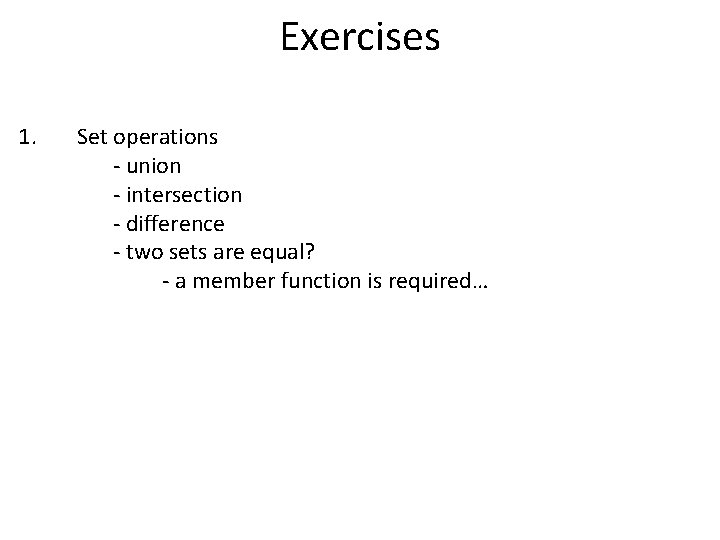 Exercises

1. Set operations
- union
- intersection
- difference
- two sets are equal?
- a member function is required…